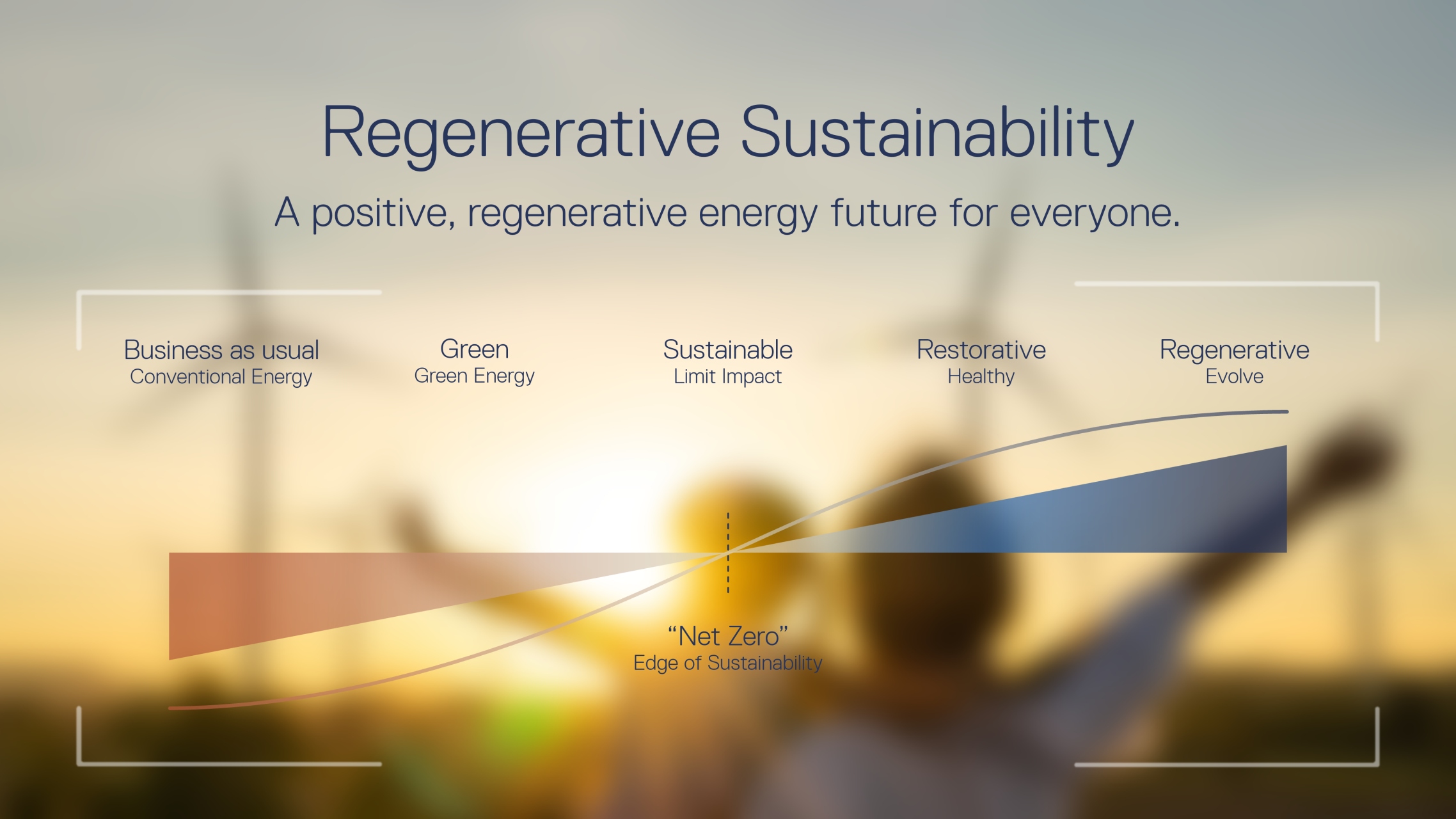 Regenerative Sustainability

A positive, regenerative energy future for everyone.

Business as usual
Conventional Energy

Green
Green Energy

Sustainable
Limit Impact

Restorative
Healthy

Regenerative
Evolve

“Net Zero”
Edge of Sustainability